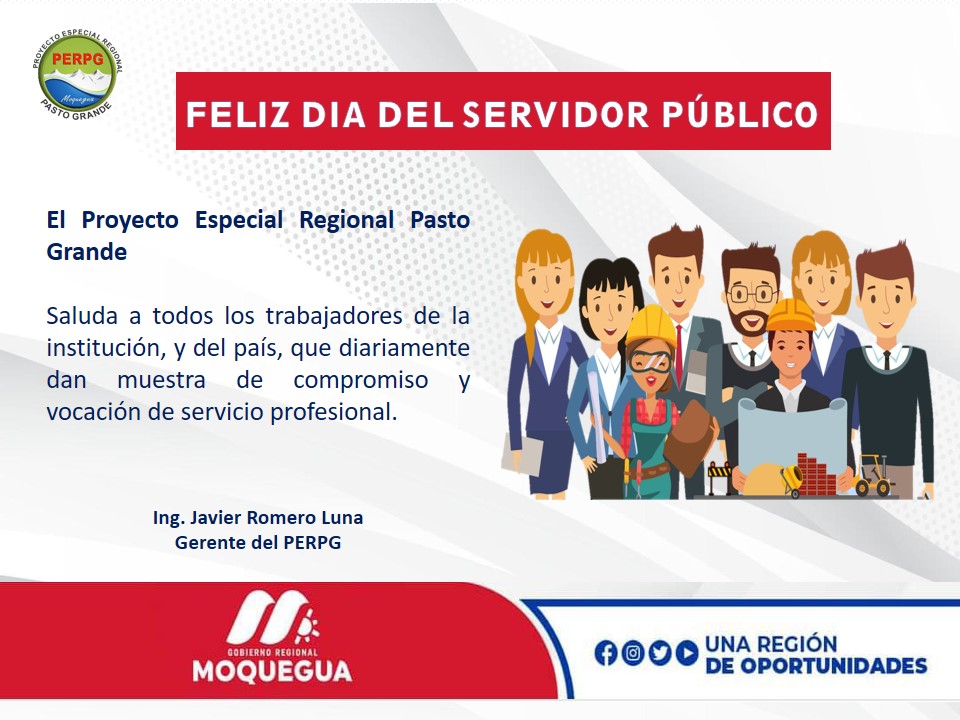 PROYECTO ESPECIAL REGIONAL
PERPG
Moquegua
PASTO GRANDE

FELIZ DIA DEL SERVIDOR PÚBLICO

El Proyecto Especial Regional Pasto Grande

Saluda a todos los trabajadores de la institución, y del país, que diariamente dan muestra de compromiso y vocación de servicio profesional.

Ing. Javier Romero Luna
Gerente del PERPG

GOBIERNO REGIONAL
MOQUEGUA

UNA REGIÓN
DE OPORTUNIDADES